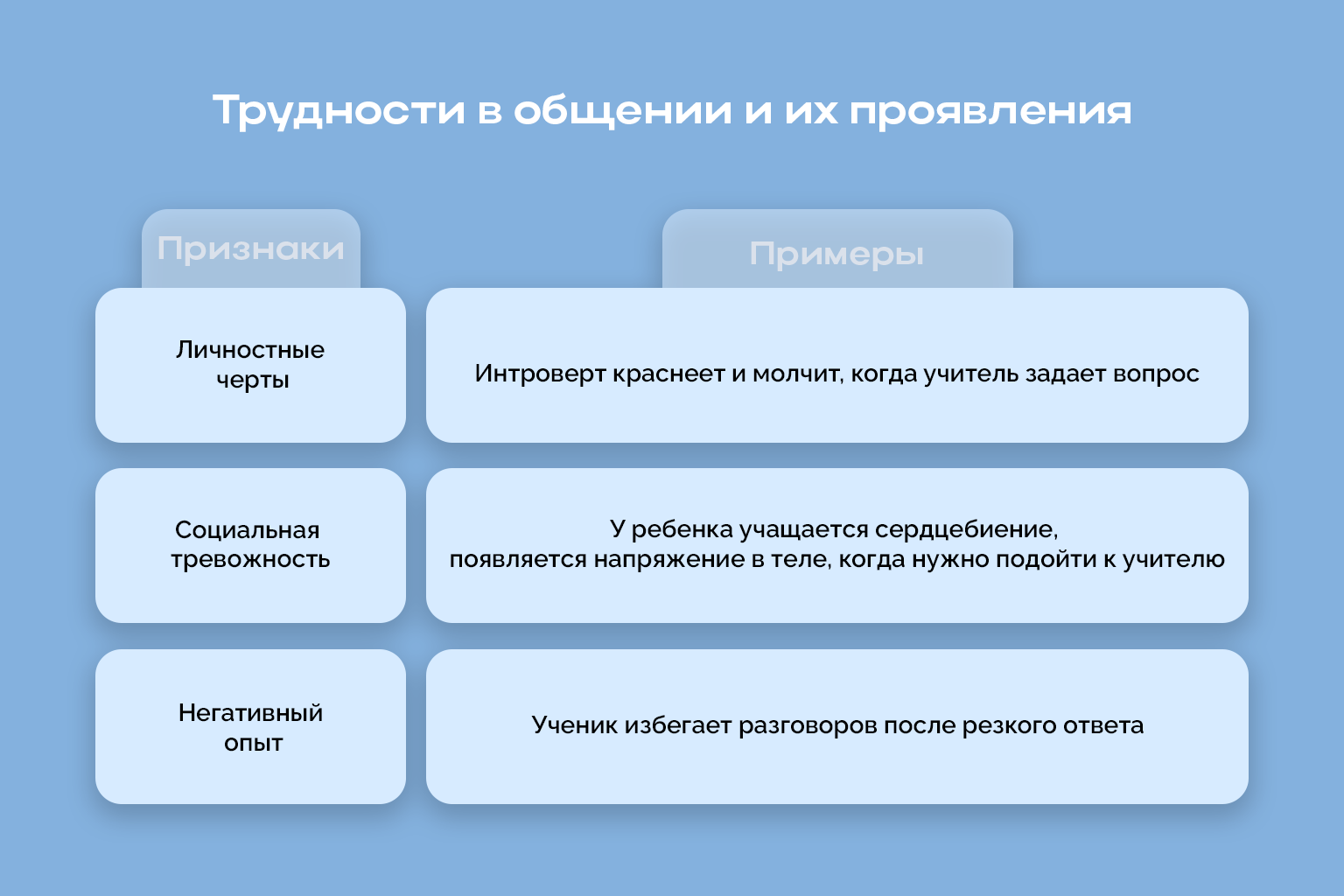 Трудности в общении и их проявления

| Признаки | Примеры |
|---|---|
| Личностные черты | Интроверт краснеет и молчит, когда учитель задает вопрос |
| Социальная тревожность | У ребенка учащается сердцебиение, появляется напряжение в теле, когда нужно подойти к учителю |
| Негативный опыт | Ученик избегает разговоров после резкого ответа |